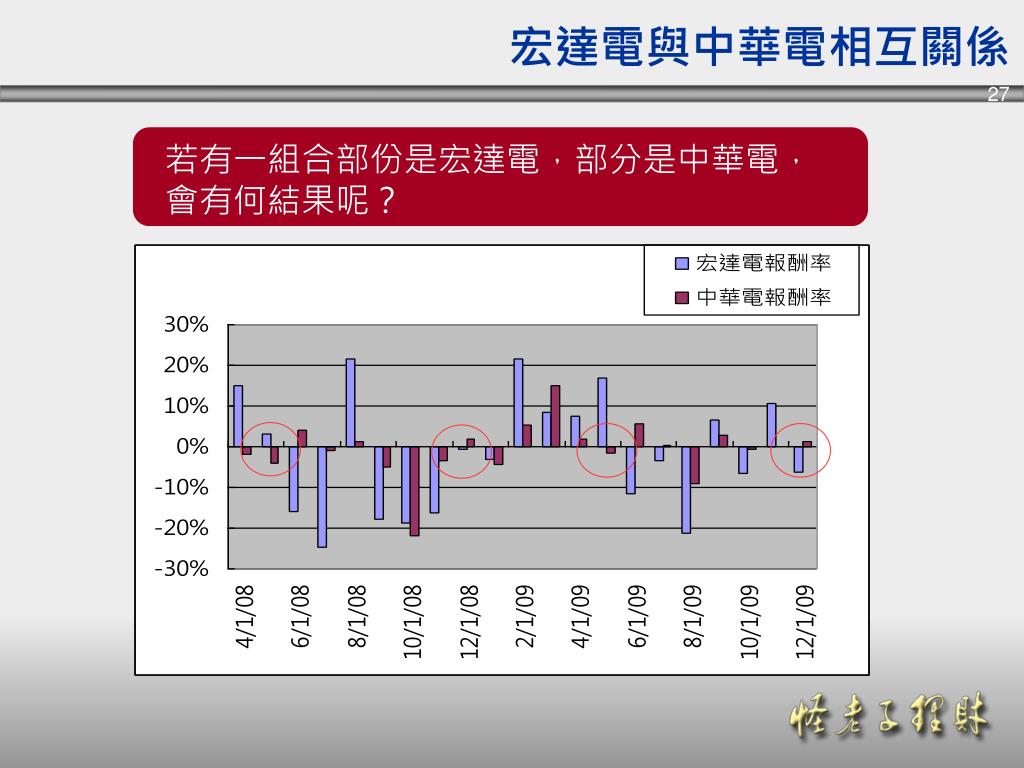 宏達電與中華電相互關係

27

若有一組合部份是宏達電，部分是中華電，會有何結果呢？

宏達電報酬率
中華電報酬率

30%
20%
10%
0%
-10%
-20%
-30%

4/1/08
6/1/08
8/1/08
10/1/08
12/1/08
2/1/09
4/1/09
6/1/09
8/1/09
10/1/09
12/1/09

怪老子理財